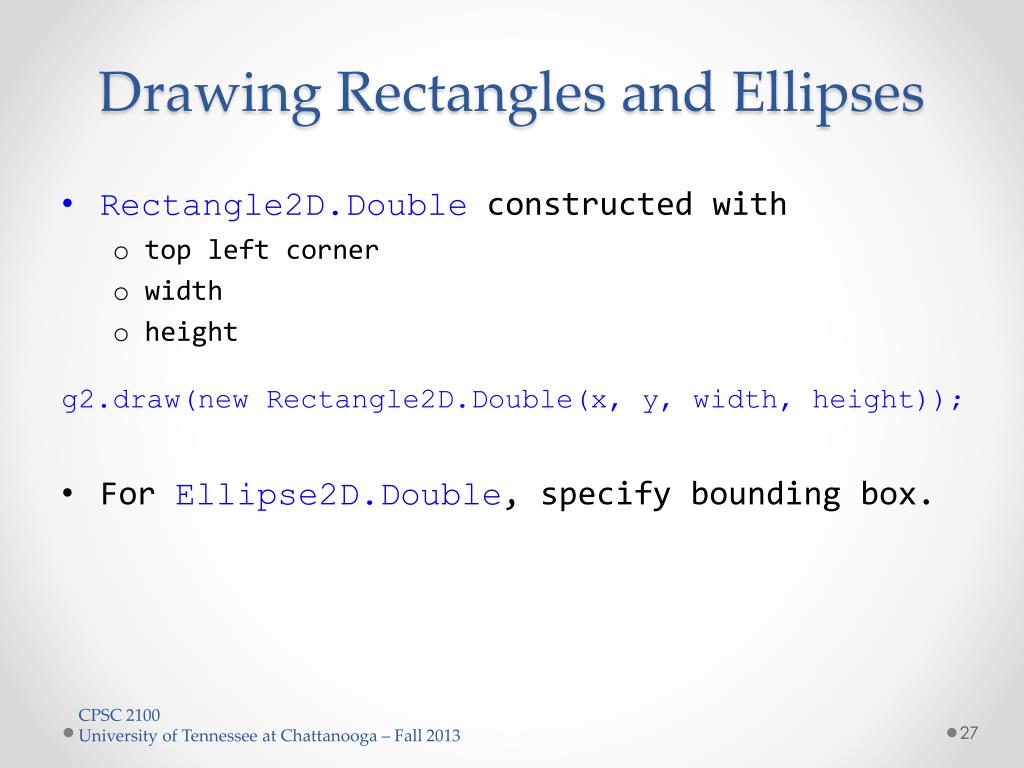 Drawing Rectangles and Ellipses

• Rectangle2D.Double constructed with
  o top left corner
  o width
  o height

g2.draw(new Rectangle2D.Double(x, y, width, height));

• For Ellipse2D.Double, specify bounding box.

CPSC 2100
University of Tennessee at Chattanooga – Fall 2013

27